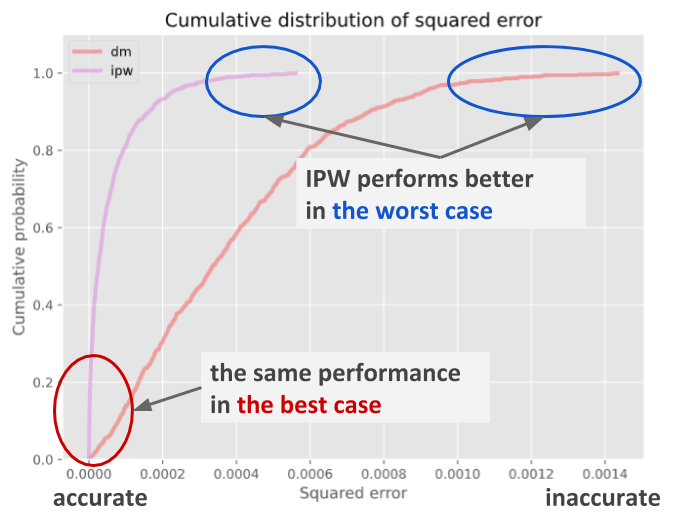 Cumulative distribution of squared error

dm
ipw

Cumulative probability

1.0
0.8
0.6
0.4
0.2
0.0

IPW performs better in the worst case

the same performance in the best case

0.0000 0.0002 0.0004 0.0006 0.0008 0.0010 0.0012 0.0014

accurate
Squared error
inaccurate